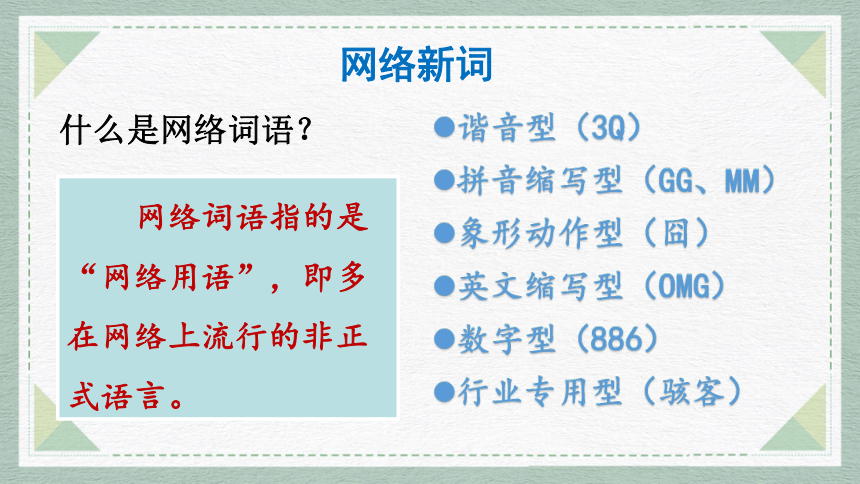 网络新词

什么是网络词语？

网络词语指的是“网络用语”，即多在网络上流行的非正式语言。

●谐音型（3Q）
●拼音缩写型（GG、MM）
●象形动作型（囧）
●英文缩写型（OMG）
●数字型（886）
●行业专用型（骇客）